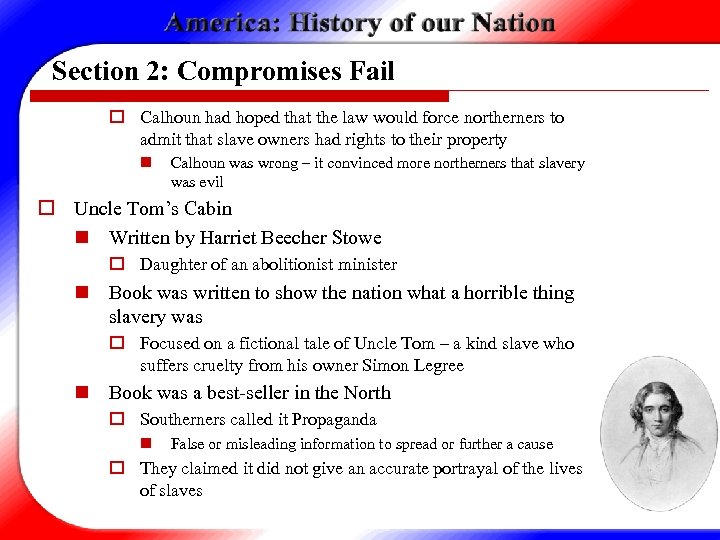 America: History of our Nation

Section 2: Compromises Fail

Calhoun had hoped that the law would force northerners to admit that slave owners had rights to their property

Calhoun was wrong – it convinced more northerners that slavery was evil

Uncle Tom's Cabin

Written by Harriet Beecher Stowe

Daughter of an abolitionist minister

Book was written to show the nation what a horrible thing slavery was

Focused on a fictional tale of Uncle Tom – a kind slave who suffers cruelty from his owner Simon Legree

Book was a best-seller in the North

Southerners called it Propaganda

False or misleading information to spread or further a cause

They claimed it did not give an accurate portrayal of the lives of slaves